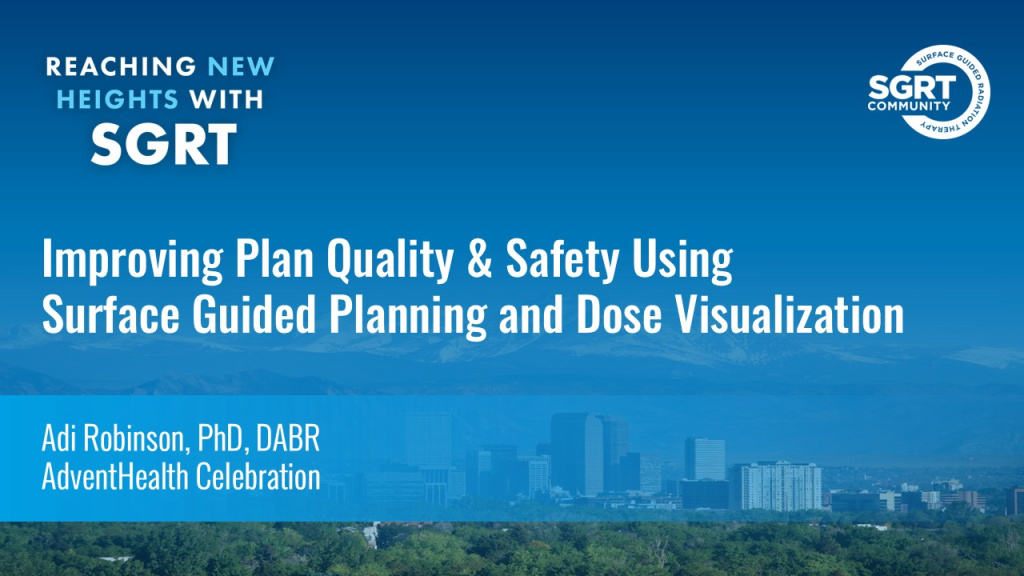 REACHING NEW HEIGHTS WITH SGRT

SGRT COMMUNITY
SURFACE GUIDED RADIATION THERAPY

Improving Plan Quality & Safety Using Surface Guided Planning and Dose Visualization

Adi Robinson, PhD, DABR
AdventHealth Celebration